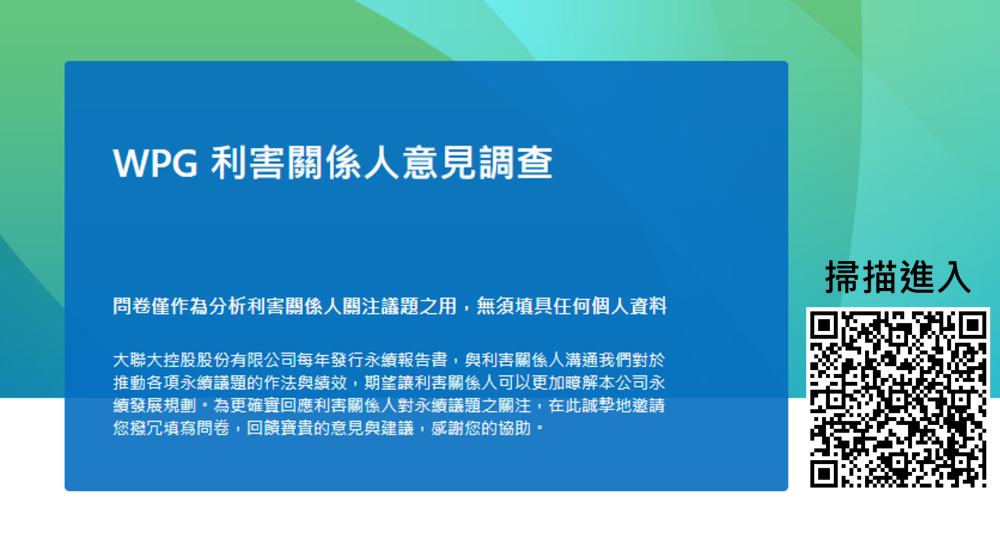 WPG 利害關係人意見調查

問卷僅作為分析利害關係人關注議題之用，無須填具任何個人資料

大聯大控股股份有限公司每年發行永續報告書，與利害關係人溝通我們對於推動各項永續議題的作法與績效，期望讓利害關係人可以更加瞭解本公司永續發展規劃。為更確實回應利害關係人對永續議題之關注，在此誠摯地邀請您撥冗填寫問卷，回饋寶貴的意見與建議，感謝您的協助。

掃描進入